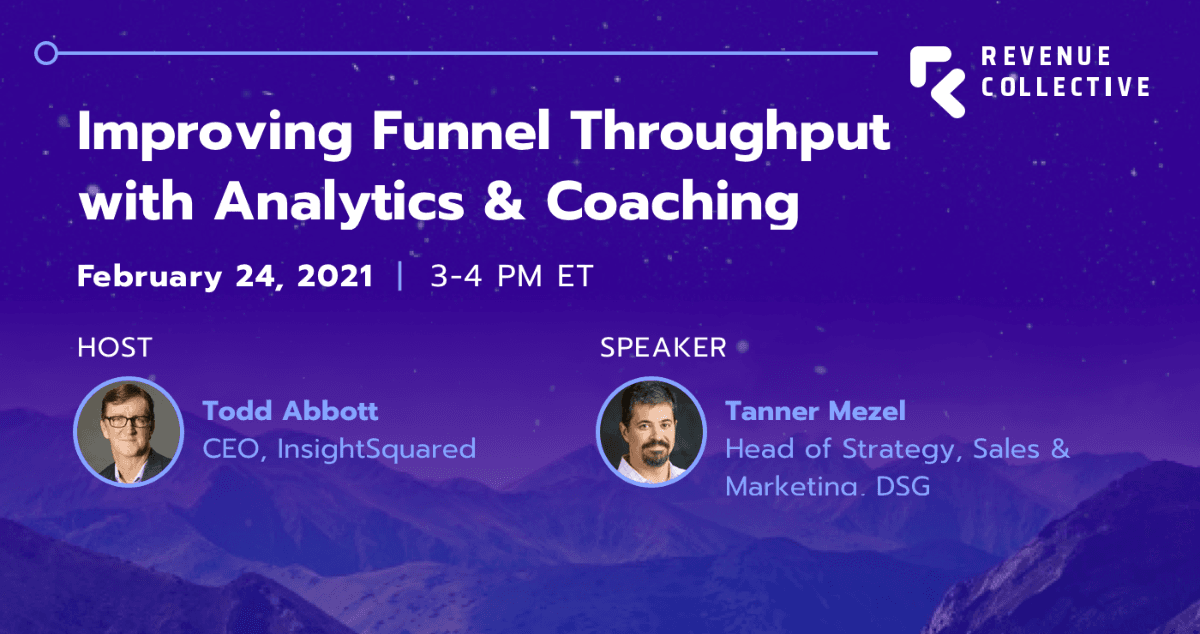 REVENUE COLLECTIVE

Improving Funnel Throughput with Analytics & Coaching

February 24, 2021 | 3-4 PM ET

HOST

Todd Abbott
CEO, InsightSquared

SPEAKER

Tanner Mezel
Head of Strategy, Sales & Marketing, DSG